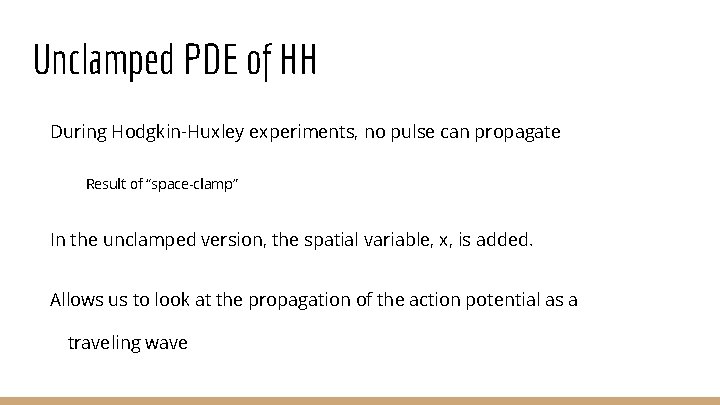 Unclamped PDE of HH

During Hodgkin-Huxley experiments, no pulse can propagate

Result of “space-clamp”

In the unclamped version, the spatial variable, x, is added.

Allows us to look at the propagation of the action potential as a traveling wave